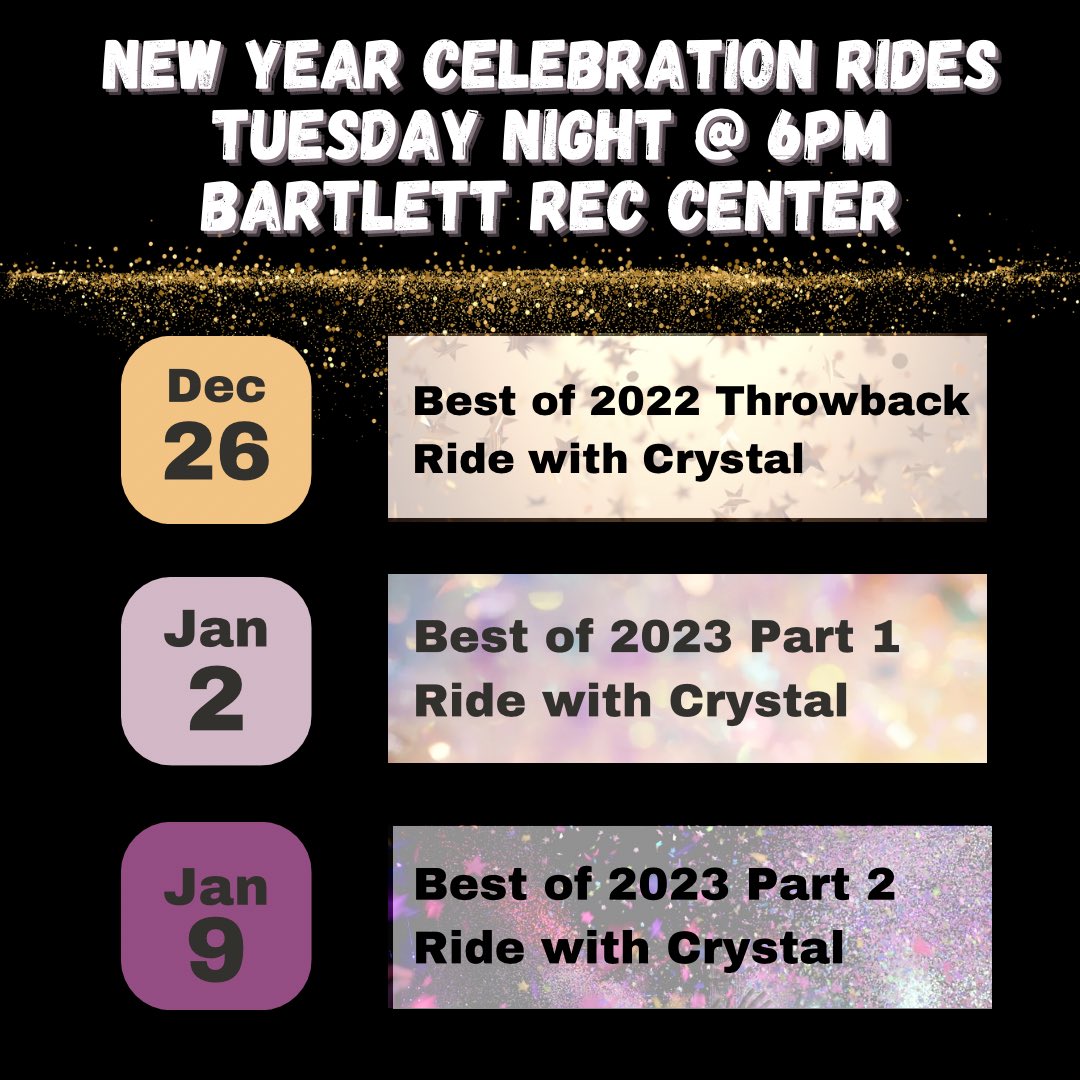 NEW YEAR CELEBRATION RIDES
TUESDAY NIGHT @ 6PM
BARTLETT REC CENTER

Dec
26

Best of 2022 Throwback Ride with Crystal

Jan
2

Best of 2023 Part 1 Ride with Crystal

Jan
9

Best of 2023 Part 2 Ride with Crystal